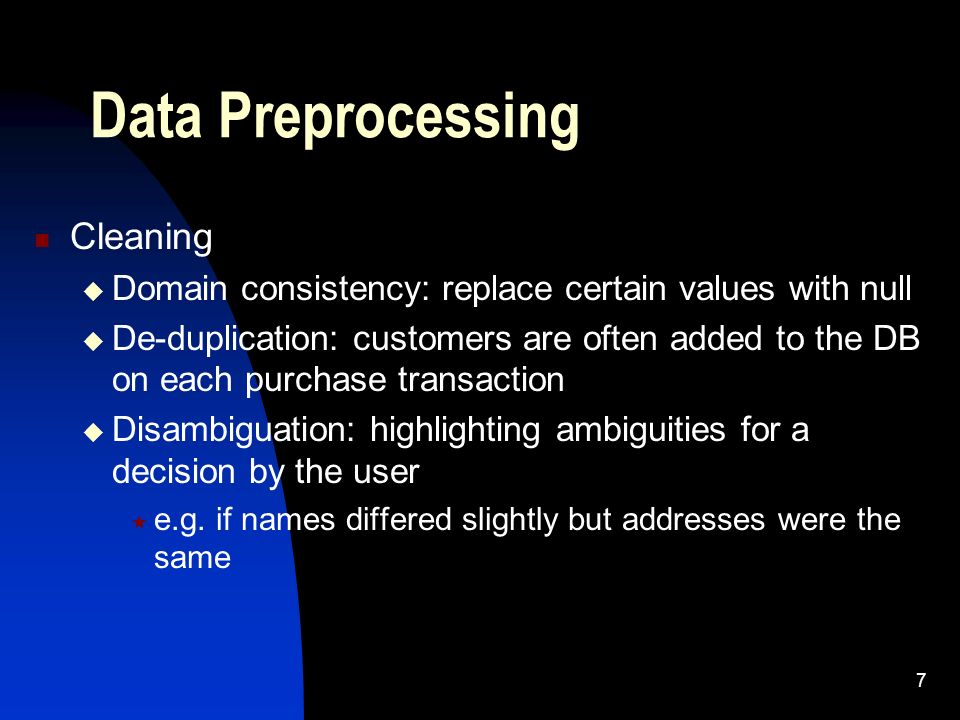 Data Preprocessing

Cleaning
Domain consistency: replace certain values with null
De-duplication: customers are often added to the DB on each purchase transaction
Disambiguation: highlighting ambiguities for a decision by the user
e.g. if names differed slightly but addresses were the same

7